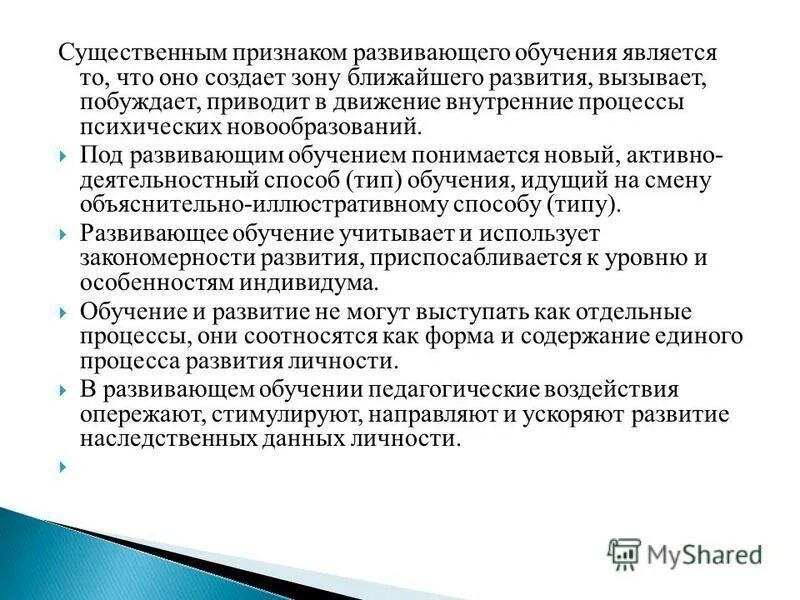 Существенным признаком развивающего обучения является то, что оно создает зону ближайшего развития, вызывает, побуждает, приводит в движение внутренние процессы психических новообразований.

Под развивающим обучением понимается новый, активно-деятельностный способ (тип) обучения, идущий на смену объяснительно-иллюстративному способу (типу).

Развивающее обучение учитывает и использует закономерности развития, приспосабливается к уровню и особенностям индивидума.

Обучение и развитие не могут выступать как отдельные процессы, они соотносятся как форма и содержание единого процесса развития личности.

В развивающем обучении педагогические воздействия опережают, стимулируют, направляют и ускоряют развитие наследственных данных личности.

MyShared